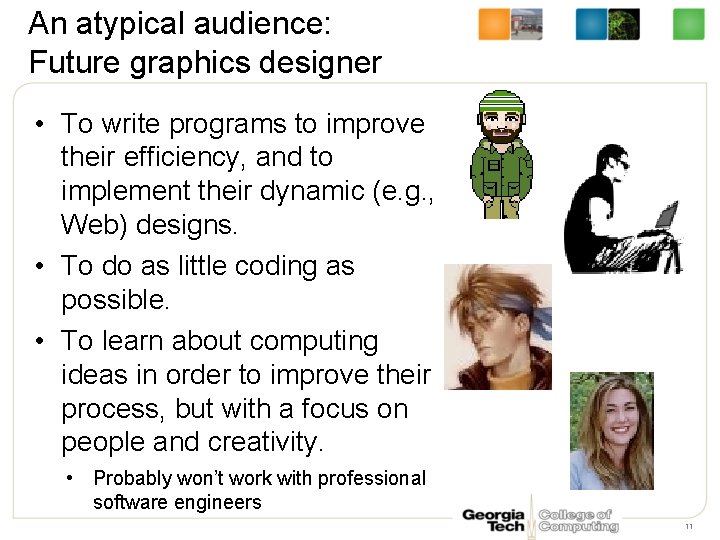 An atypical audience:
Future graphics designer

• To write programs to improve their efficiency, and to implement their dynamic (e.g., Web) designs.
• To do as little coding as possible.
• To learn about computing ideas in order to improve their process, but with a focus on people and creativity.
  • Probably won't work with professional software engineers

Georgia Tech College of Computing

11